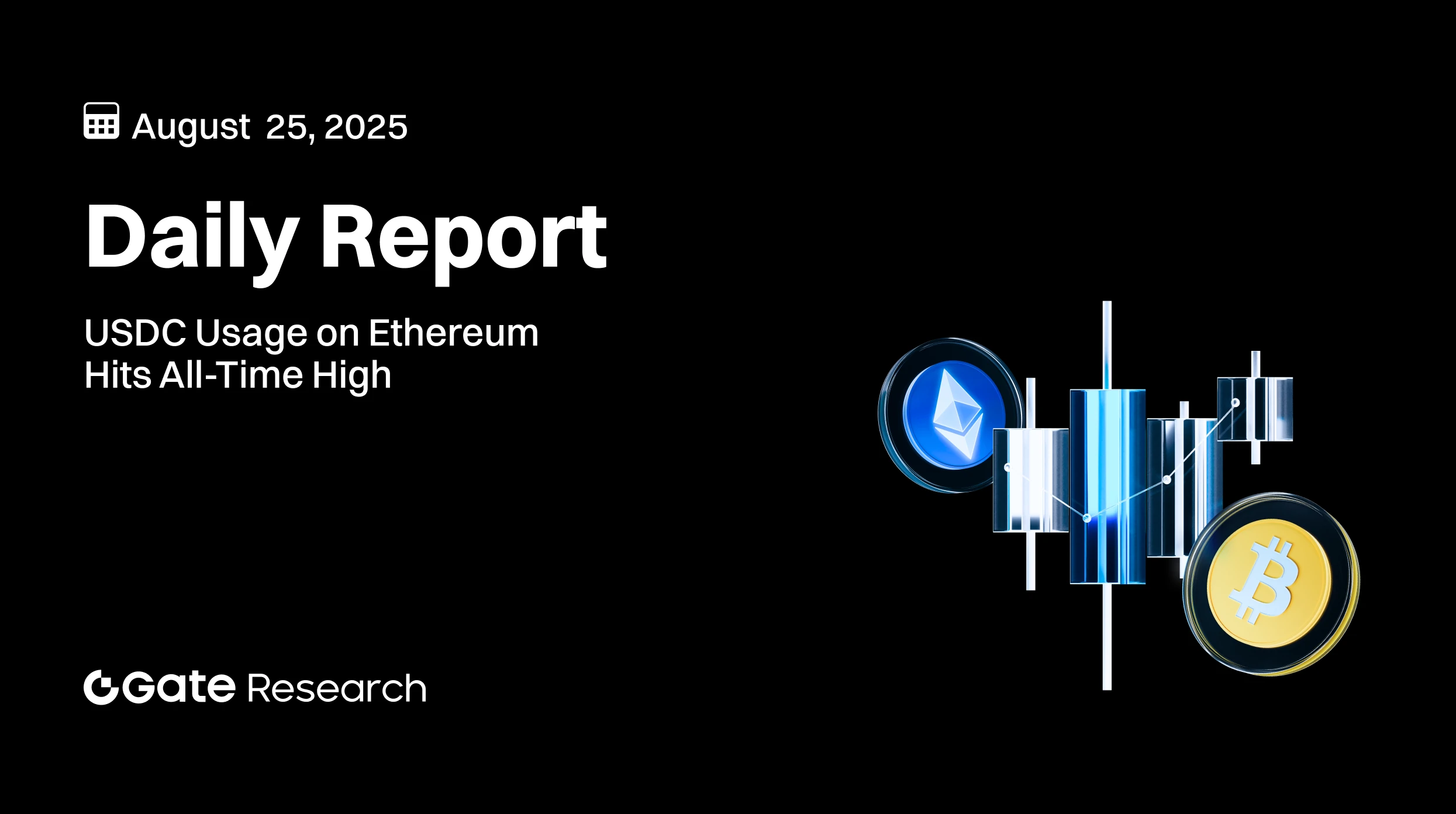 August 25, 2025

Daily Report

USDC Usage on Ethereum Hits All-Time High

Gate Research